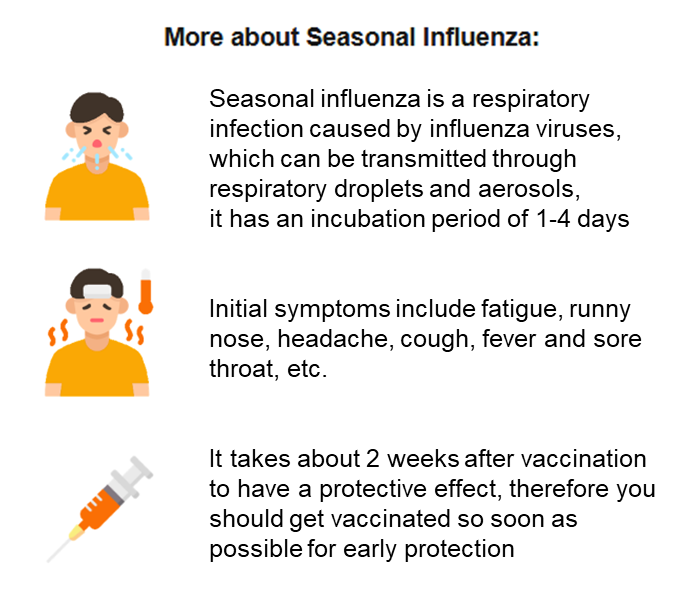 More about Seasonal Influenza:

Seasonal influenza is a respiratory infection caused by influenza viruses, which can be transmitted through respiratory droplets and aerosols, it has an incubation period of 1-4 days

Initial symptoms include fatigue, runny nose, headache, cough, fever and sore throat, etc.

It takes about 2 weeks after vaccination to have a protective effect, therefore you should get vaccinated so soon as possible for early protection